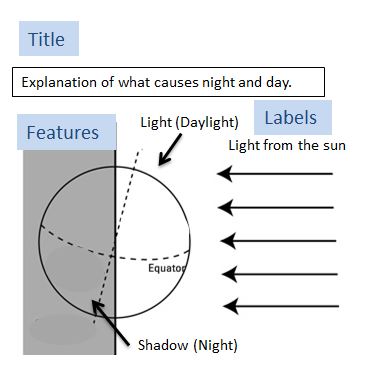 Title

Explanation of what causes night and day.

Features

Light (Daylight)

Labels

Light from the sun

Equator

Shadow (Night)